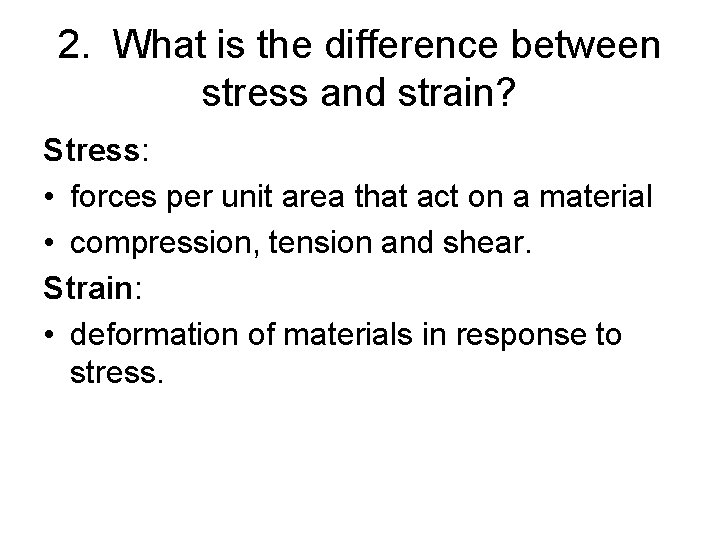 2. What is the difference between stress and strain?

Stress:

• forces per unit area that act on a material

• compression, tension and shear.

Strain:

• deformation of materials in response to stress.